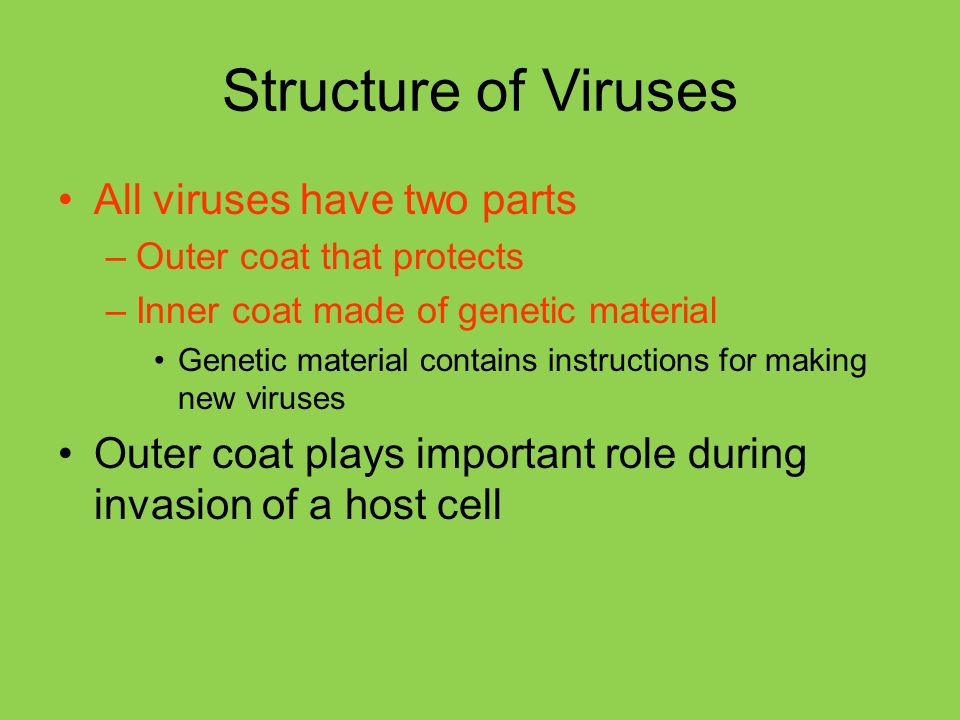 Structure of Viruses

• All viruses have two parts
– Outer coat that protects
– Inner coat made of genetic material
• Genetic material contains instructions for making new viruses

• Outer coat plays important role during invasion of a host cell